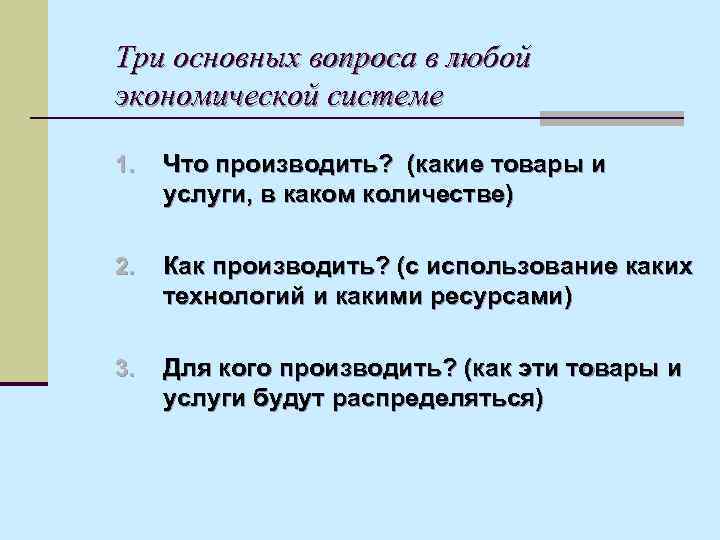 Три основных вопроса в любой экономической системе

1. Что производить? (какие товары и услуги, в каком количестве)

2. Как производить? (с использование каких технологий и какими ресурсами)

3. Для кого производить? (как эти товары и услуги будут распределяться)